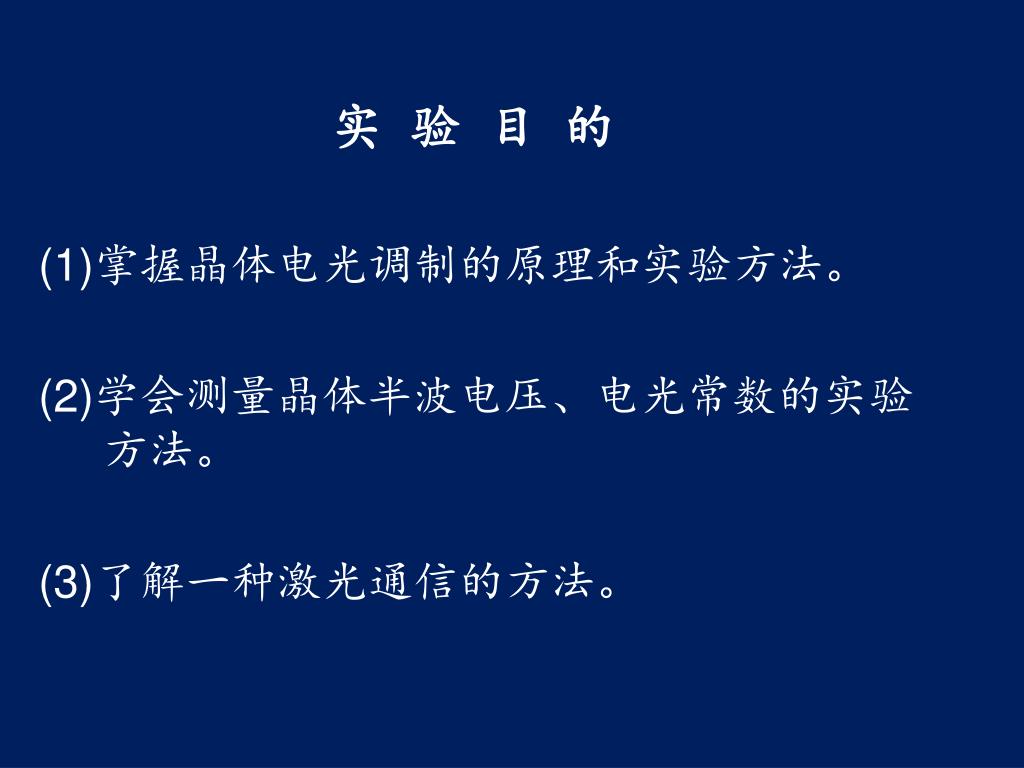 实 验 目 的

(1)掌握晶体电光调制的原理和实验方法。

(2)学会测量晶体半波电压、电光常数的实验方法。

(3)了解一种激光通信的方法。